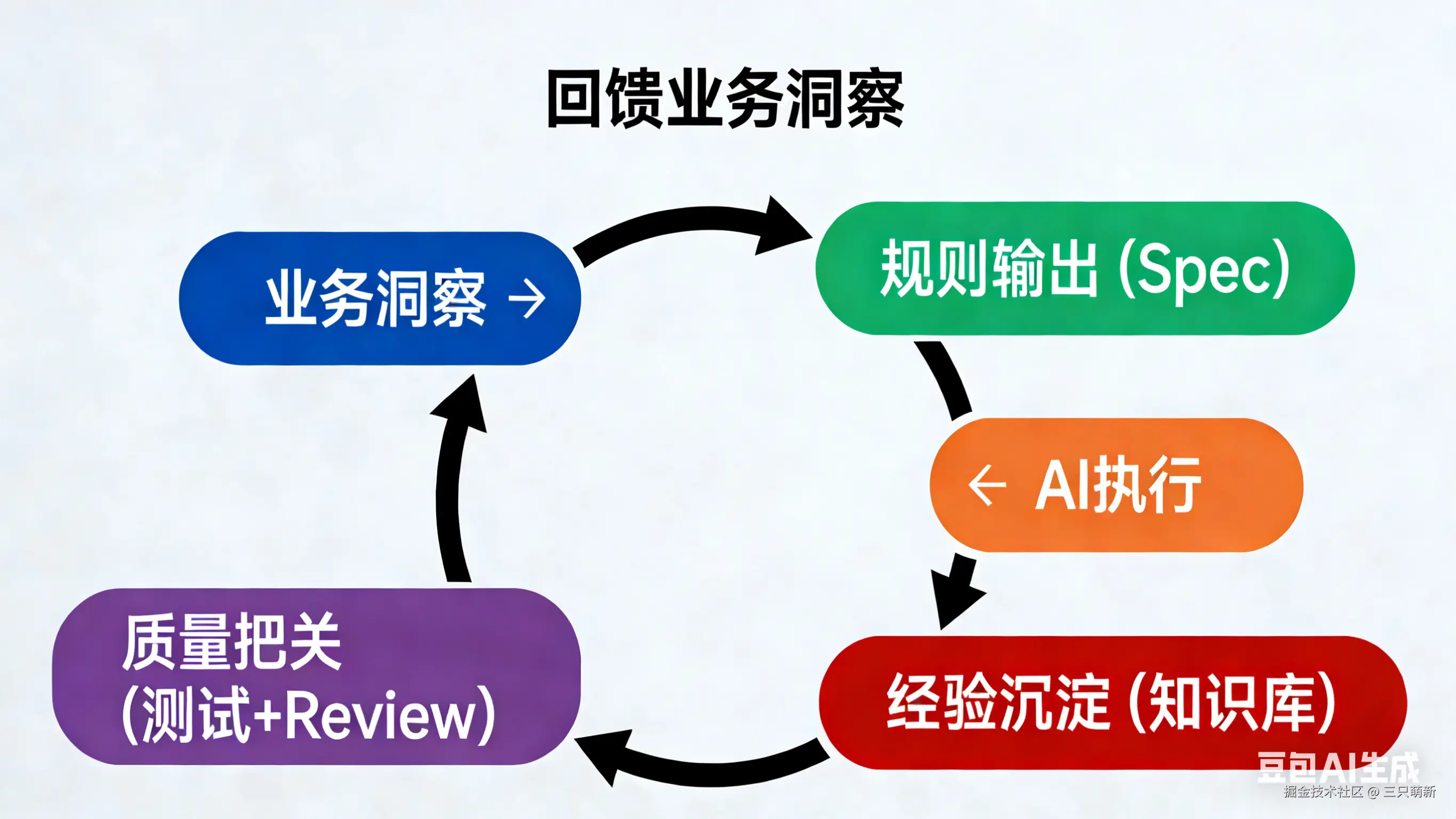 回馈业务洞察

业务洞察 →

规则输出 (Spec)

← AI执行

经验沉淀 (知识库)

质量把关
(测试+Review)

豆包AI生成
掘金技术社区 @ 三只萌新